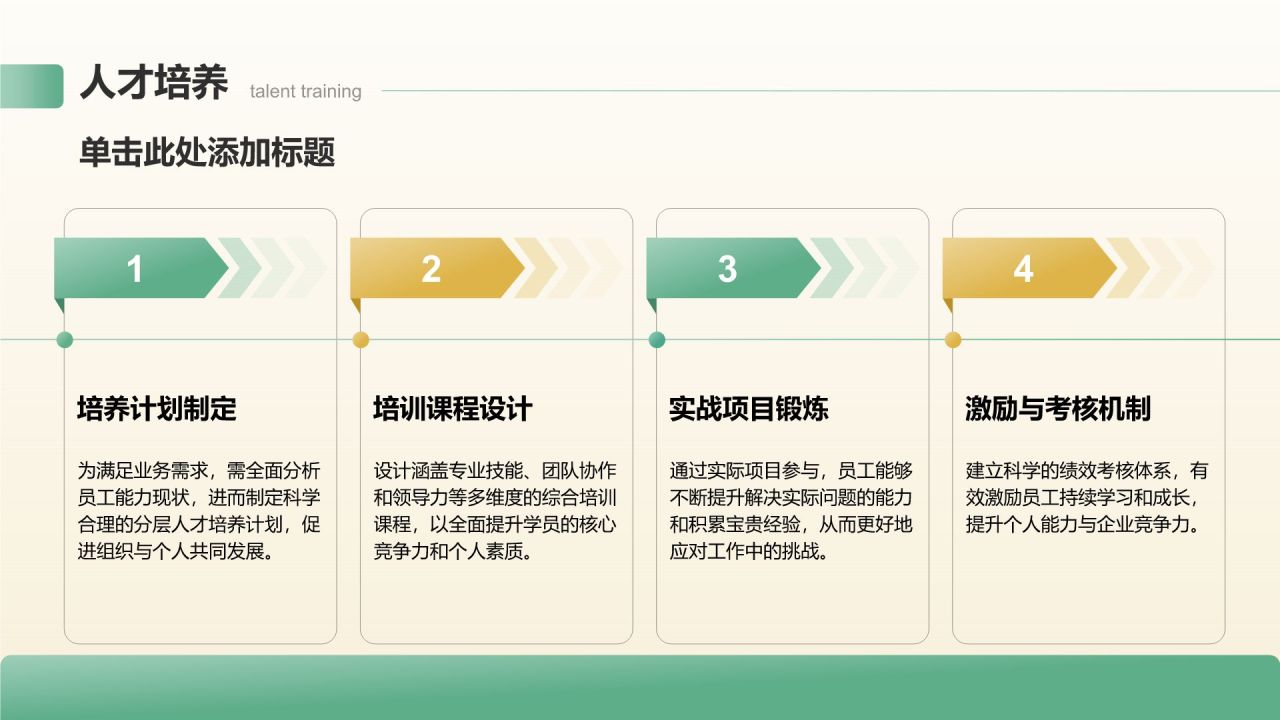 人才培养 talent training

单击此处添加标题

1

培养计划制定

为满足业务需求，需全面分析员工能力现状，进而制定科学合理的分层人才培养计划，促进组织与个人共同发展。

2

培训课程设计

设计涵盖专业技能、团队协作和领导力等多维度的综合培训课程，以全面提升学员的核心竞争力和个人素质。

3

实战项目锻炼

通过实际项目参与，员工能够不断提升解决实际问题的能力和积累宝贵经验，从而更好地应对工作中的挑战。

4

激励与考核机制

建立科学的绩效考核体系，有效激励员工持续学习和成长，提升个人能力与企业竞争力。